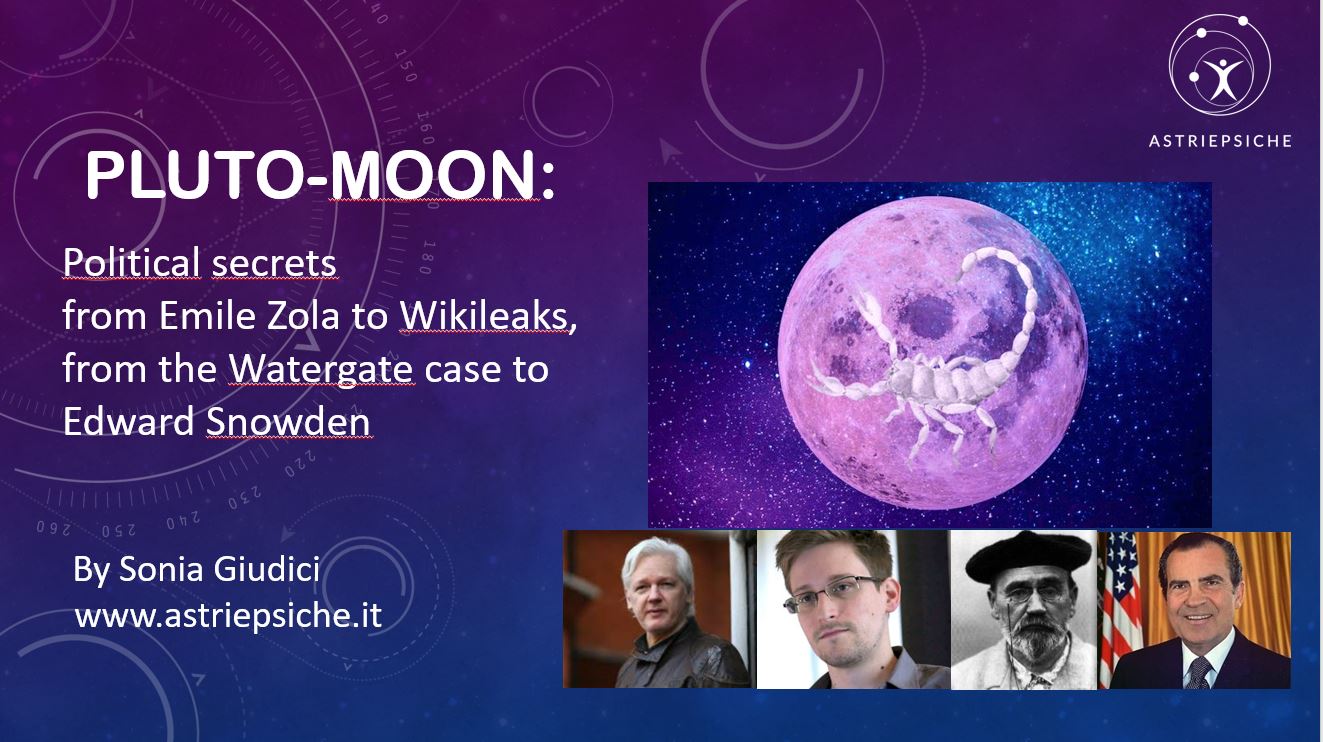 ASTRIEPSICHE

PLUTO-MOON:

Political secrets from Emile Zola to Wikileaks, from the Watergate case to Edward Snowden

By Sonia Giudici
www.astriepsiche.it